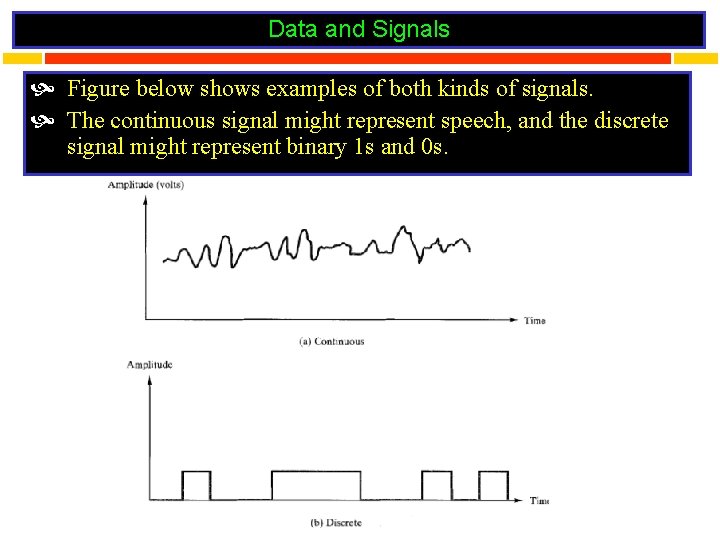 Data and Signals

Figure below shows examples of both kinds of signals.

The continuous signal might represent speech, and the discrete signal might represent binary 1s and 0s.

Amplitude (volts)

Time

(a) Continuous

Amplitude

Time

(b) Discrete